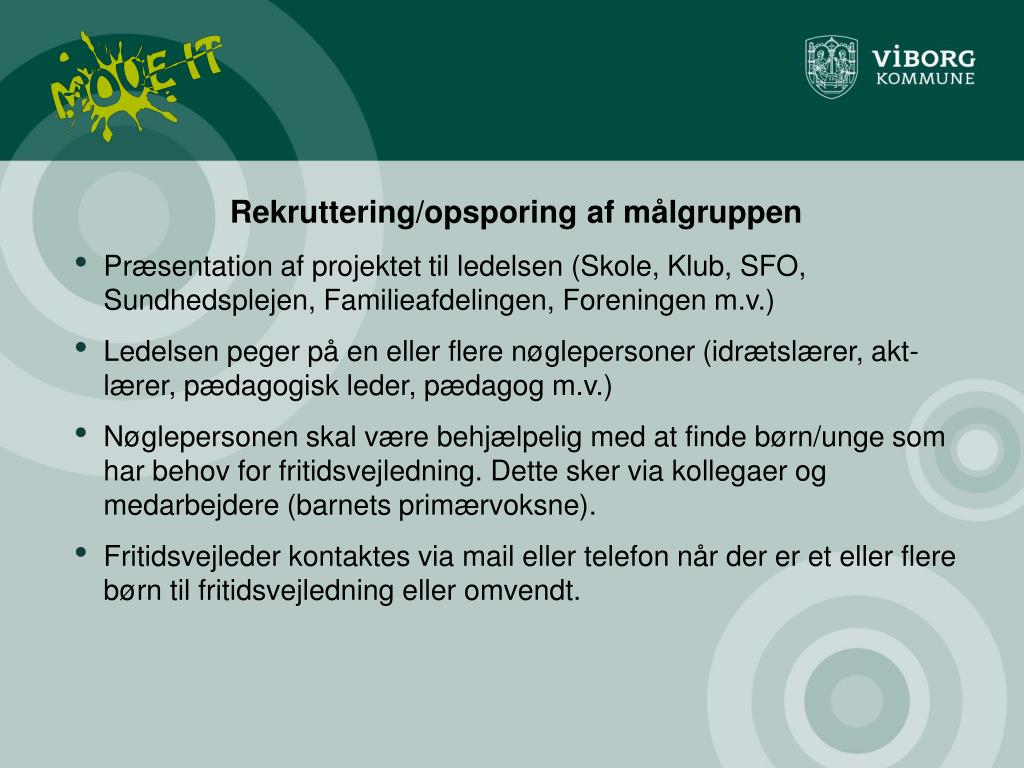 MOVE IT

VIBORG KOMMUNE

Rekruttering/opsporing af målgruppen

• Præsentation af projektet til ledelsen (Skole, Klub, SFO, Sundhedsplejen, Familieafdelingen, Foreningen m.v.)

• Ledelsen peger på en eller flere nøglepersoner (idrætslærer, akt-lærer, pædagogisk leder, pædagog m.v.)

• Nøglepersonen skal være behjælpelig med at finde børn/unge som har behov for fritidsvejledning. Dette sker via kollegaer og medarbejdere (barnets primærvoksne).

• Fritidsvejleder kontaktes via mail eller telefon når der er et eller flere børn til fritidsvejledning eller omvendt.